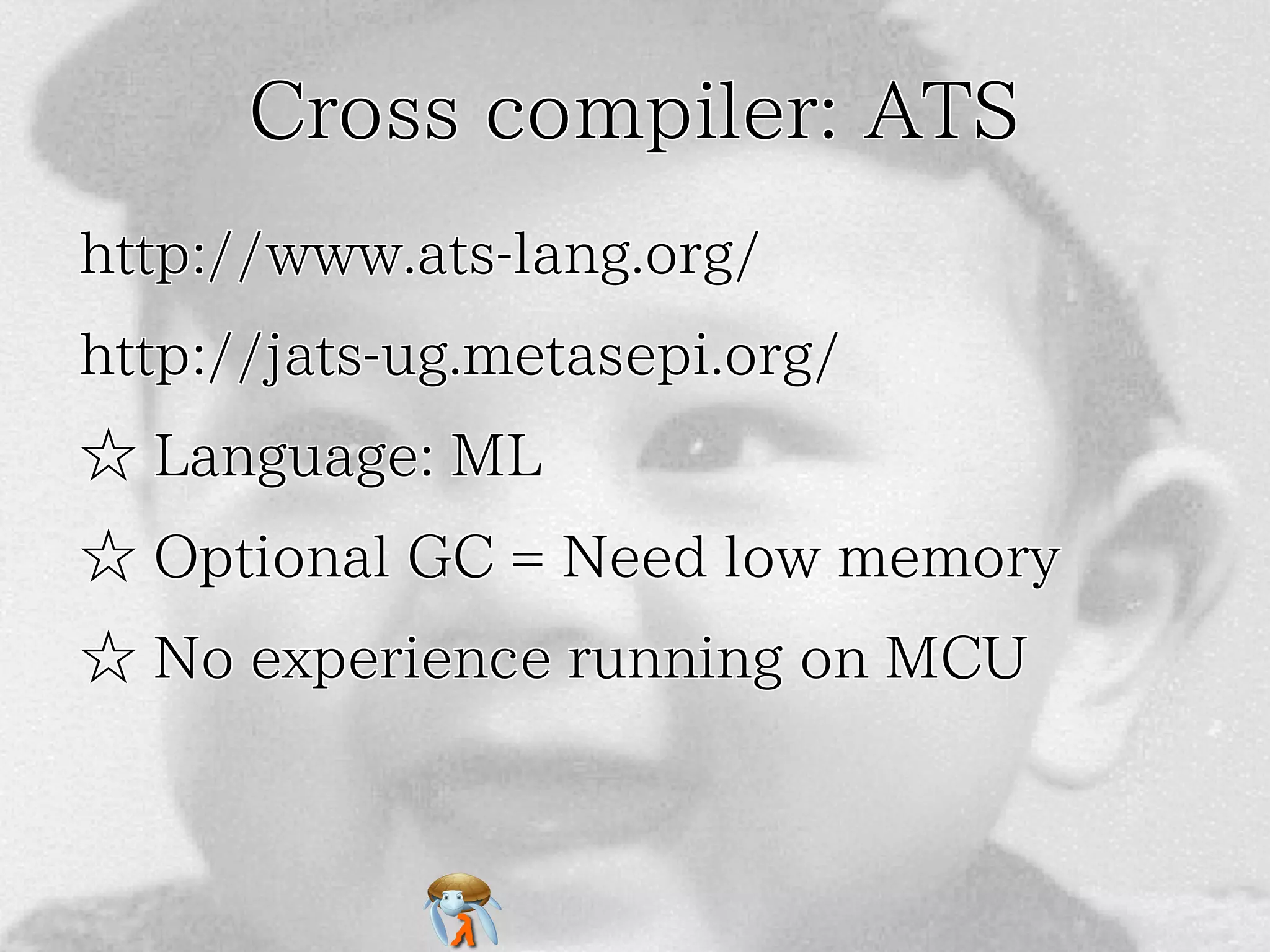 Cross compiler: ATS

http://www.ats-lang.org/

http://jats-ug.metasepi.org/

☆ Language: ML

☆ Optional GC = Need low memory

☆ No experience running on MCU